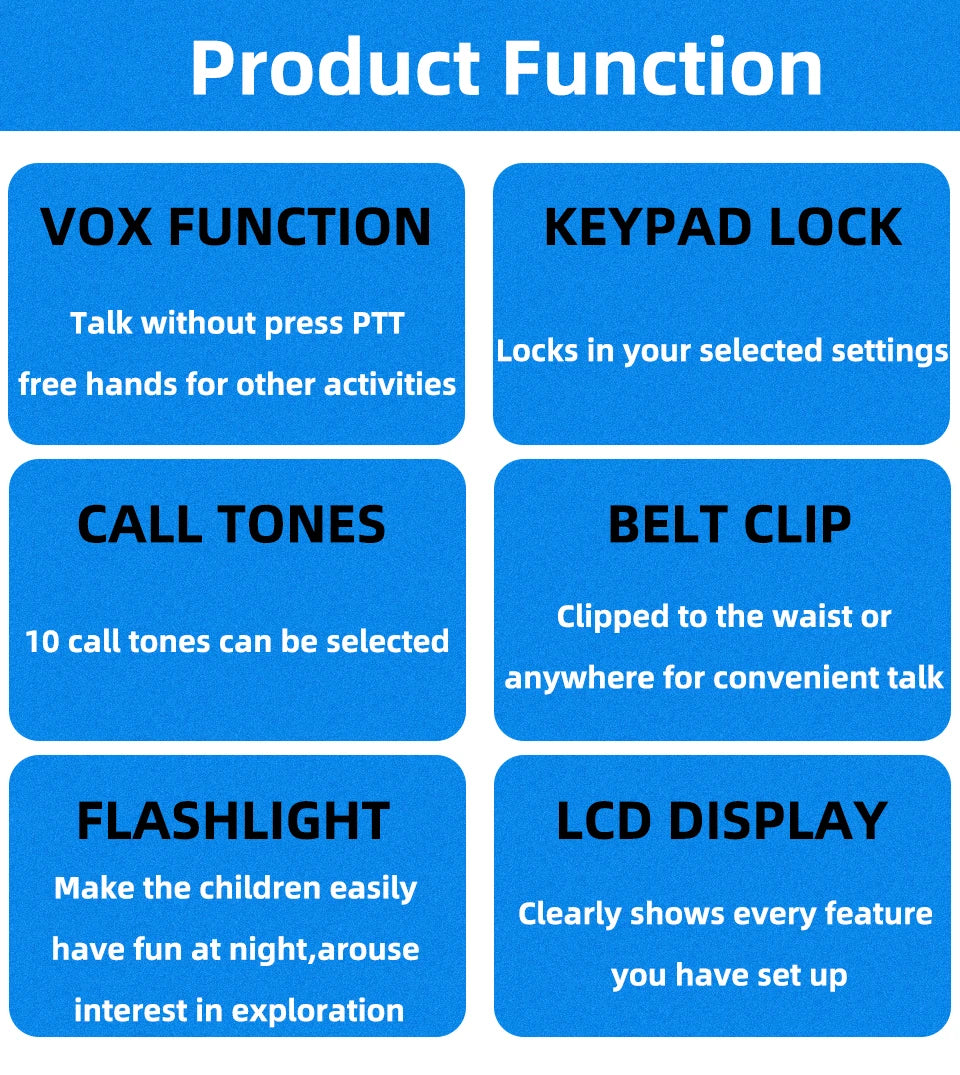 Product Function

VOX FUNCTION

Talk without press PTT
free hands for other activities

KEYPAD LOCK

Locks in your selected settings

CALL TONES

10 call tones can be selected

BELT CLIP

Clipped to the waist or
anywhere for convenient talk

FLASHLIGHT

Make the children easily
have fun at night,arouse
interest in exploration

LCD DISPLAY

Clearly shows every feature
you have set up